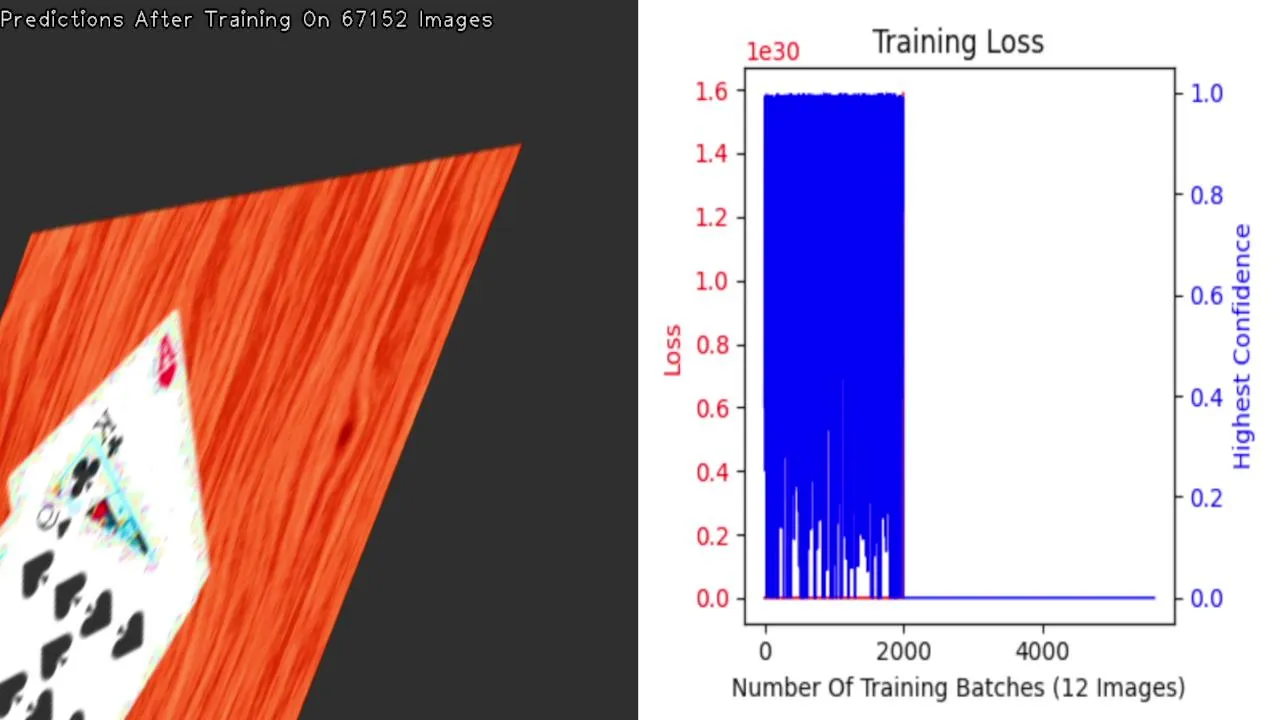 Predictions After Training On 67152 Images

Training Loss

1e30

1.6
1.4
1.2
1.0
0.8
0.6
0.4
0.2
0.0

Loss

1.0
0.8
0.6
0.4
0.2
0.0

Highest Confidence

0
2000
4000

Number Of Training Batches (12 Images)